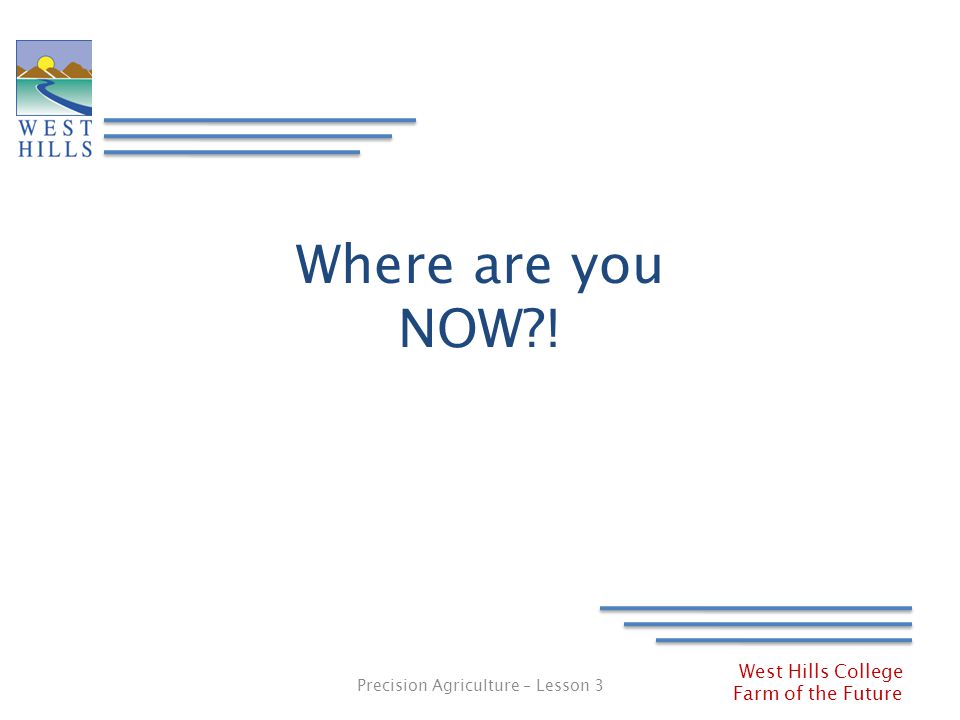 WEST HILLS

Where are you NOW?!

Precision Agriculture – Lesson 3

West Hills College
Farm of the Future